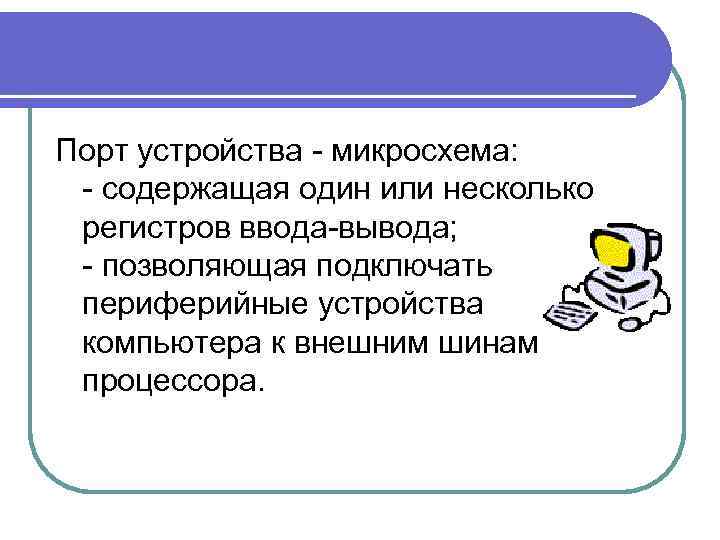 Порт устройства - микросхема:
- содержащая один или несколько регистров ввода-вывода;
- позволяющая подключать периферийные устройства компьютера к внешним шинам процессора.